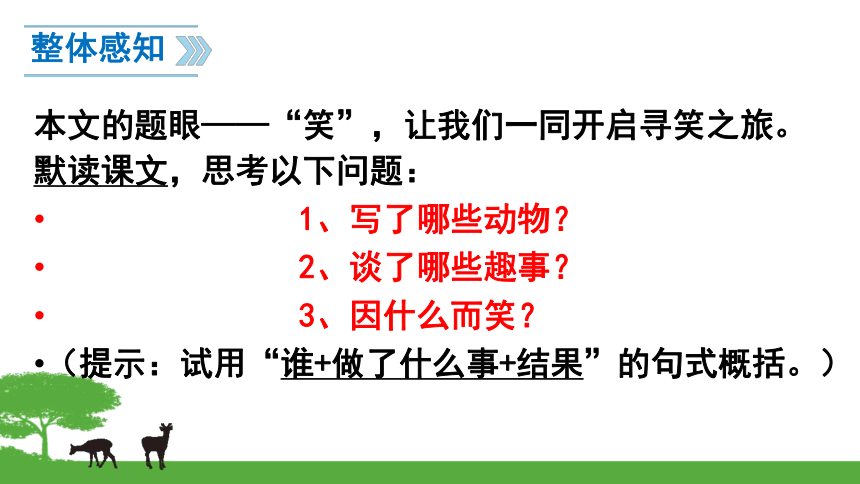 整体感知

本文的题眼——“笑”，让我们一同开启寻笑之旅。
默读课文，思考以下问题：

• 1、写了哪些动物？
• 2、谈了哪些趣事？
• 3、因什么而笑？
•（提示：试用“谁+做了什么事+结果”的句式概括。）